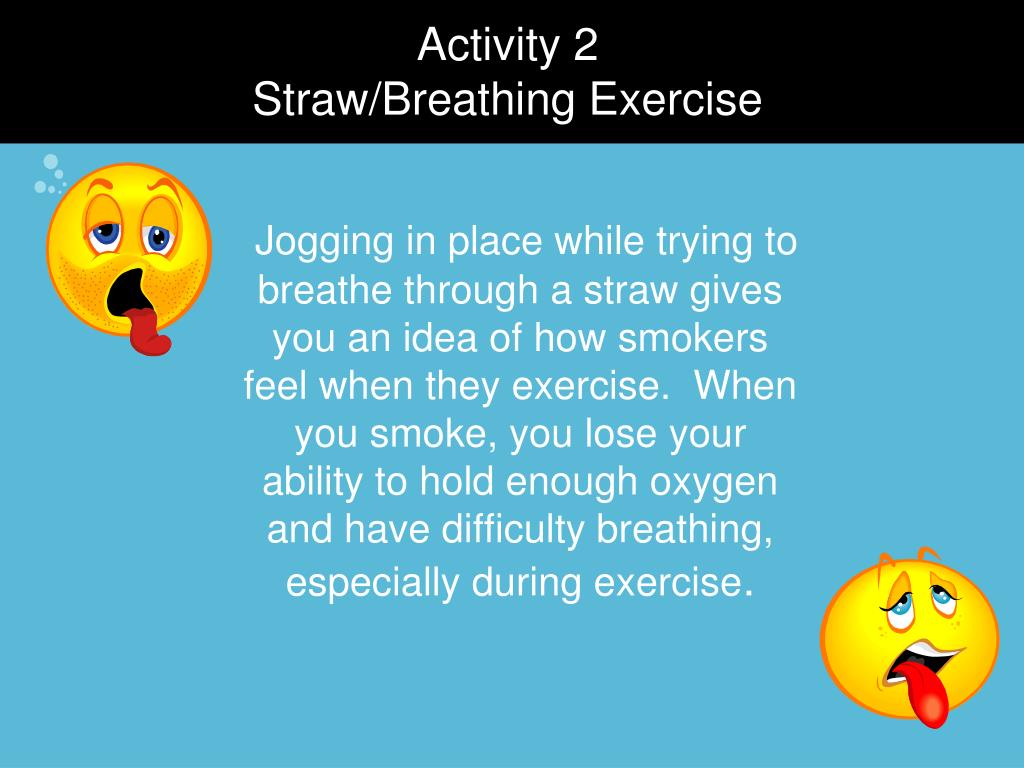 Activity 2
Straw/Breathing Exercise

Jogging in place while trying to breathe through a straw gives you an idea of how smokers feel when they exercise. When you smoke, you lose your ability to hold enough oxygen and have difficulty breathing, especially during exercise.